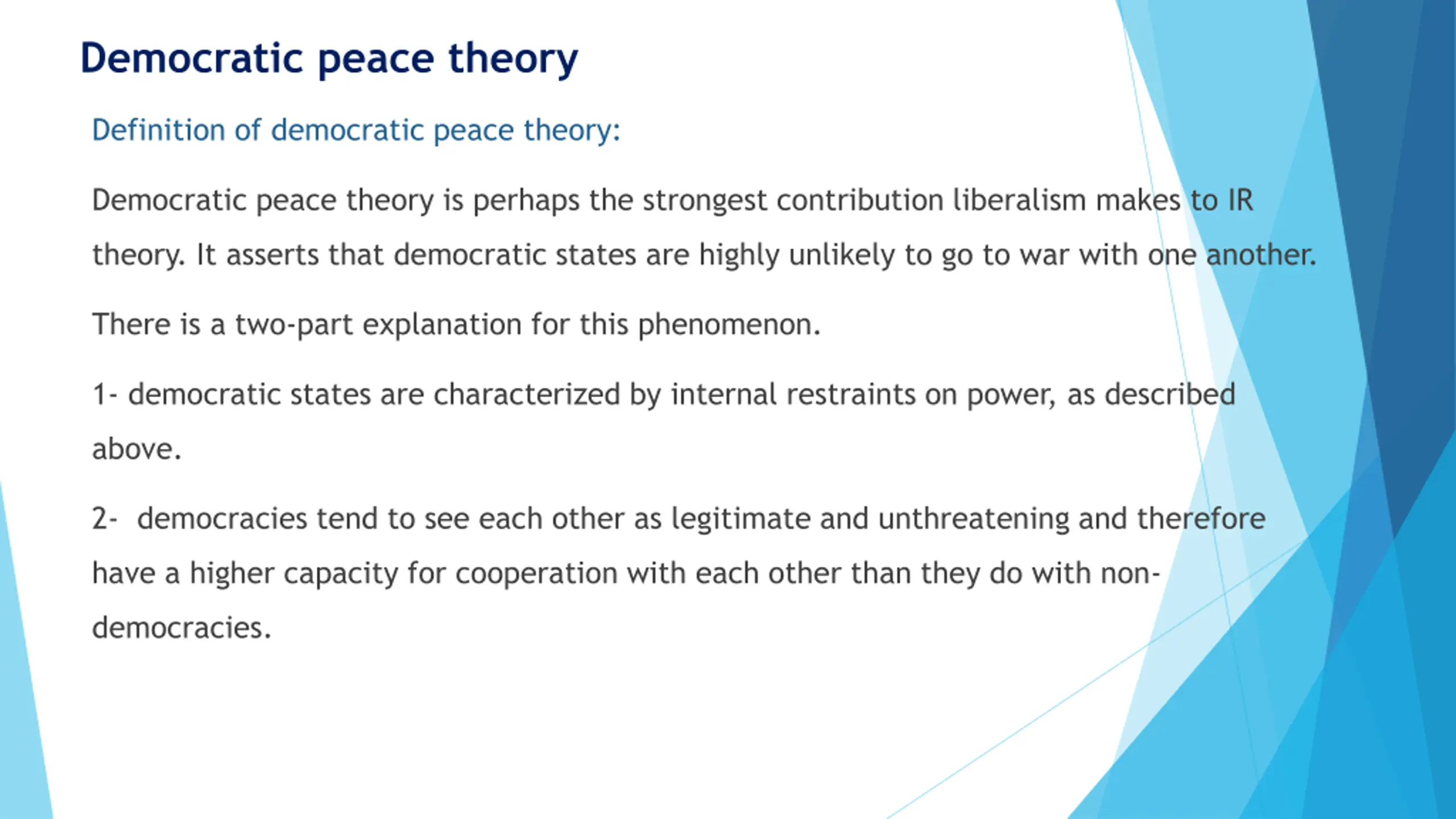 Democratic peace theory

Definition of democratic peace theory:

Democratic peace theory is perhaps the strongest contribution liberalism makes to IR theory. It asserts that democratic states are highly unlikely to go to war with one another.

There is a two-part explanation for this phenomenon.

1- democratic states are characterized by internal restraints on power, as described above.

2- democracies tend to see each other as legitimate and unthreatening and therefore have a higher capacity for cooperation with each other than they do with non-democracies.